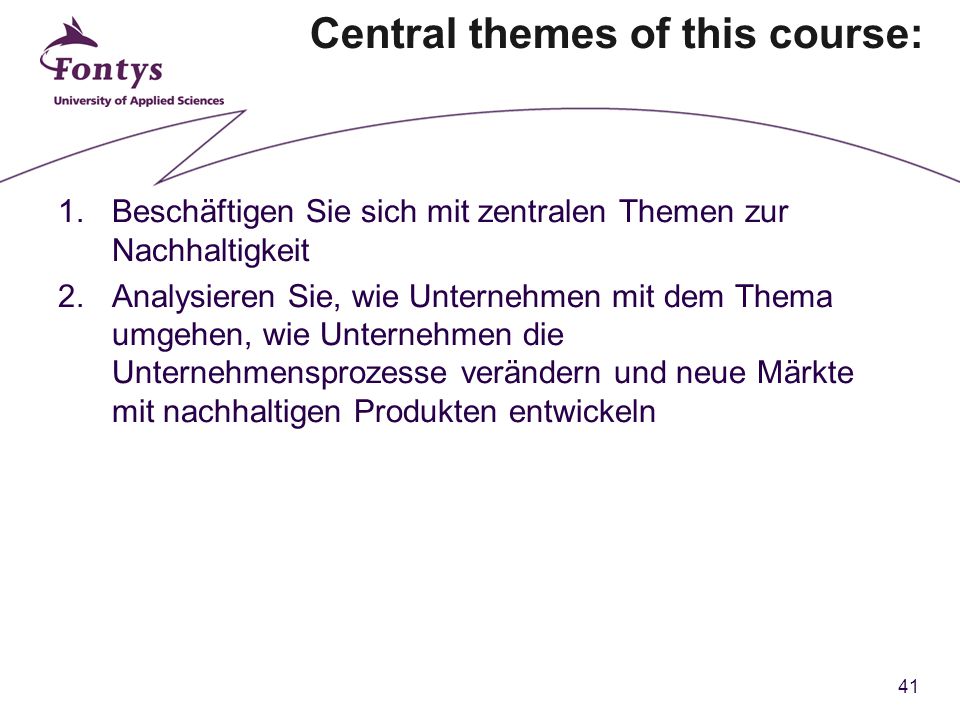 Fontys
University of Applied Sciences

Central themes of this course:

1. Beschäftigen Sie sich mit zentralen Themen zur Nachhaltigkeit
2. Analysieren Sie, wie Unternehmen mit dem Thema umgehen, wie Unternehmen die Unternehmensprozesse verändern und neue Märkte mit nachhaltigen Produkten entwickeln

41